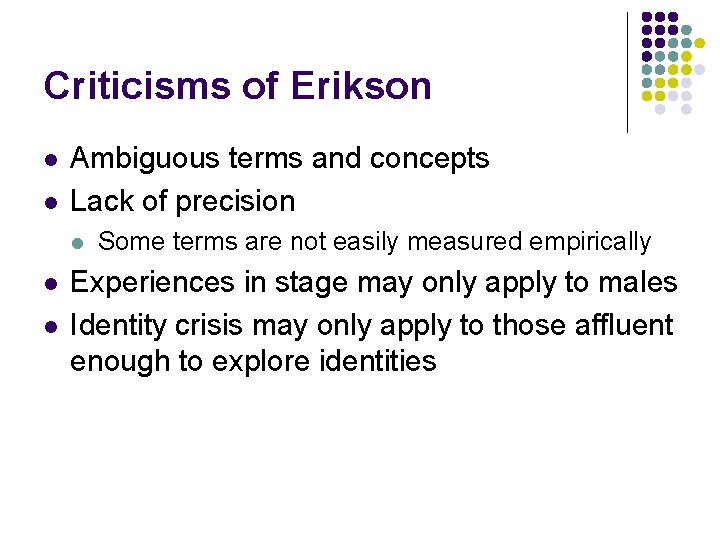 Criticisms of Erikson

- Ambiguous terms and concepts
- Lack of precision
  - Some terms are not easily measured empirically
- Experiences in stage may only apply to males
- Identity crisis may only apply to those affluent enough to explore identities